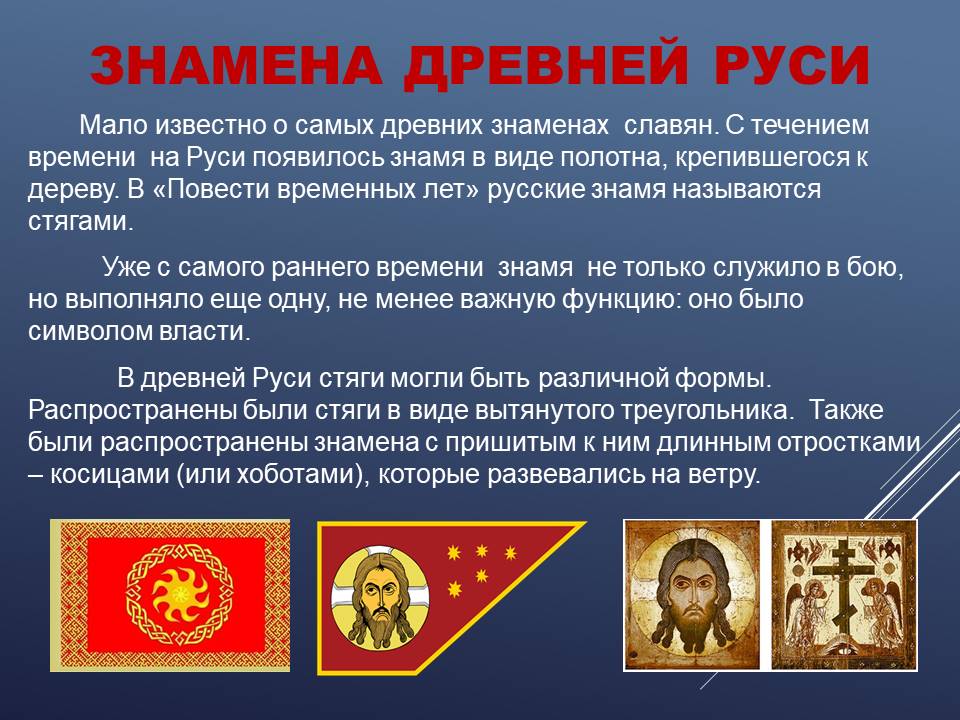 ЗНАМЕНА ДРЕВНЕЙ РУСИ

Мало известно о самых древних знаменах славян. С течением времени на Руси появилось знамя в виде полотна, крепившегося к дереву. В «Повести временных лет» русские знамя называются стягами.

Уже с самого раннего времени знамя не только служило в бою, но выполняло еще одну, не менее важную функцию: оно было символом власти.

В древней Руси стяги могли быть различной формы. Распространены были стяги в виде вытянутого треугольника. Также были распространены знамена с пришитым к ним длинным отростками – косицами (или хоботами), которые развевались на ветру.